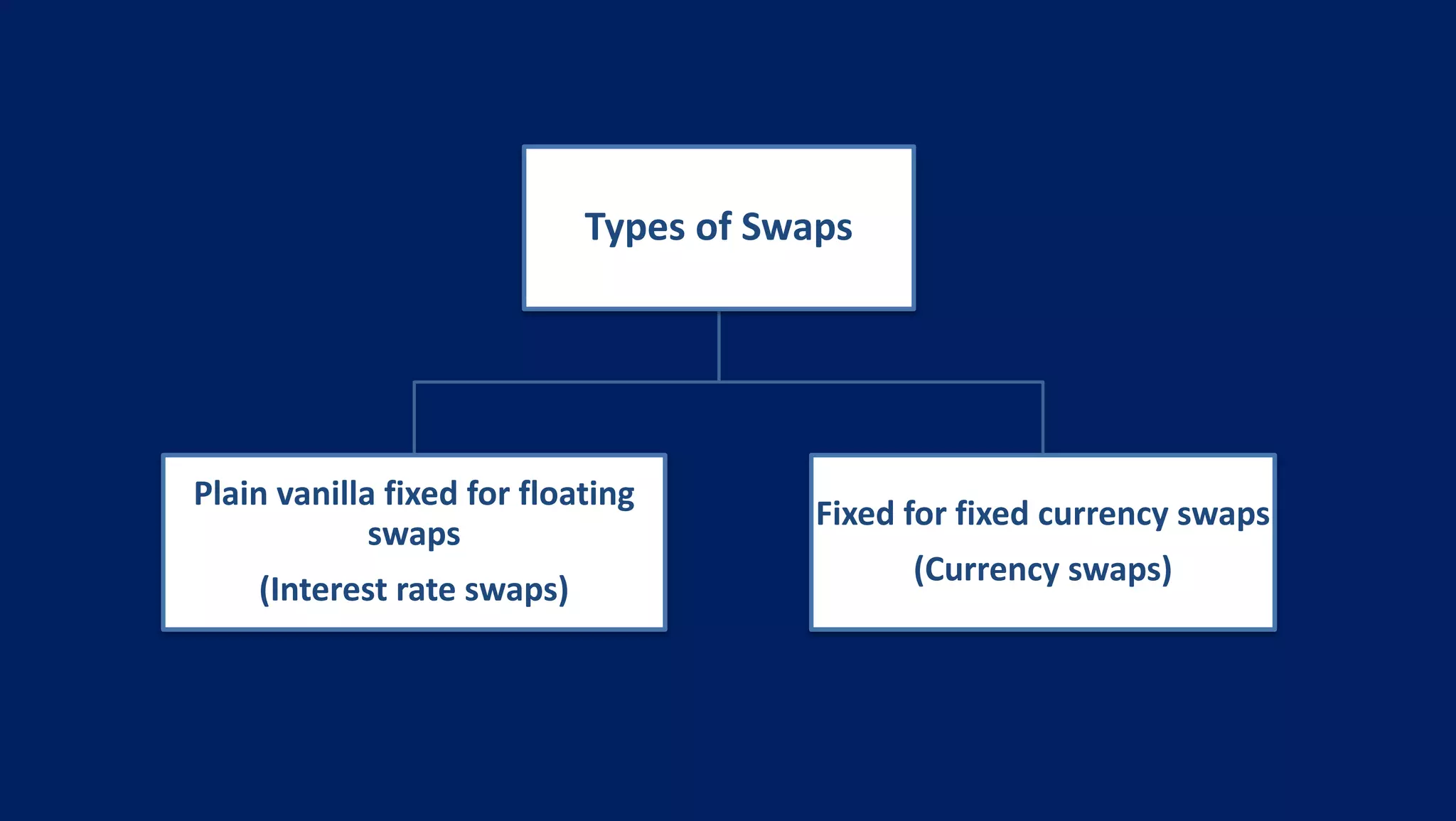 Types of Swaps

Plain vanilla fixed for floating swaps

(Interest rate swaps)

Fixed for fixed currency swaps

(Currency swaps)